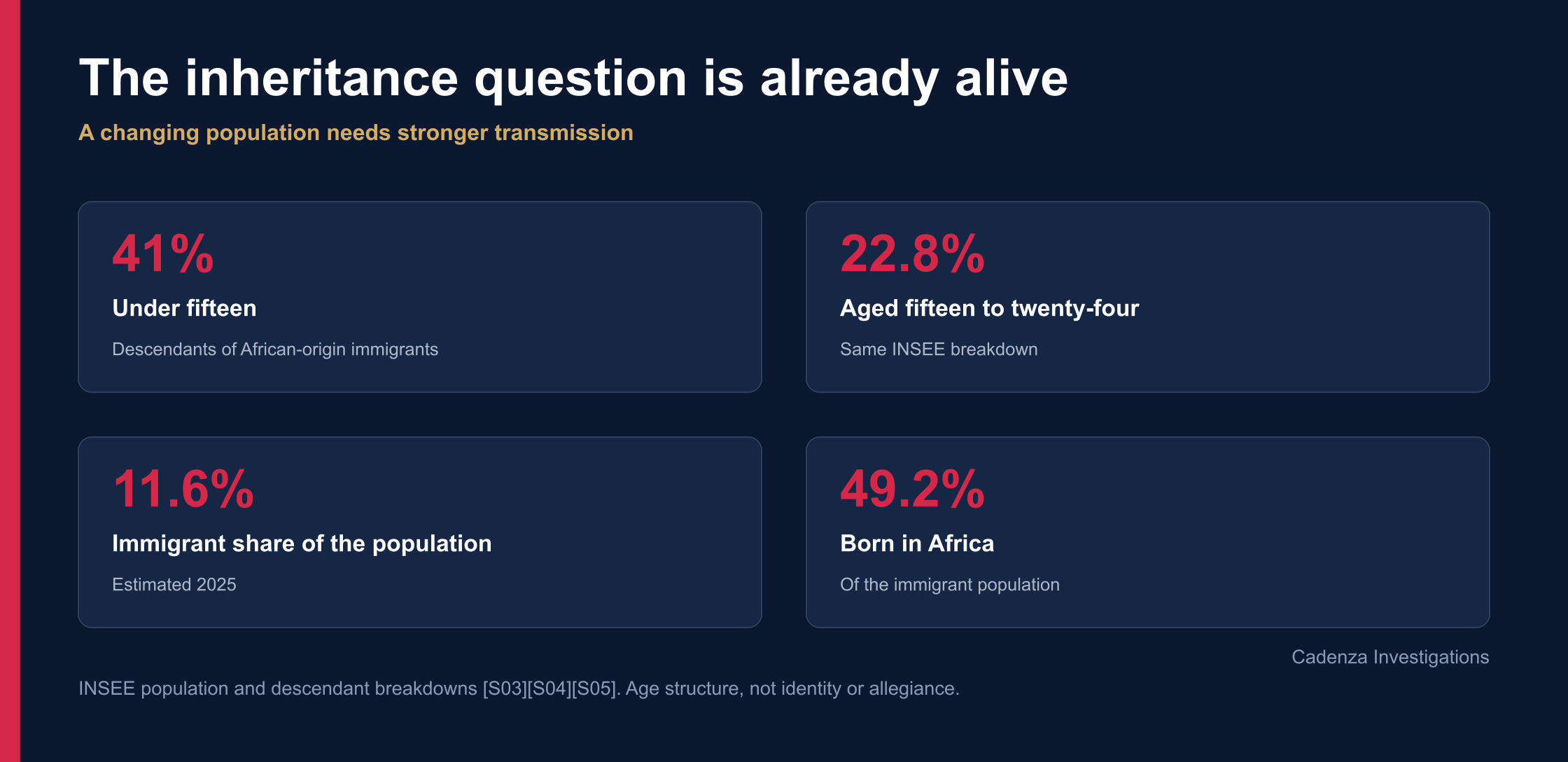 The inheritance question is already alive

A changing population needs stronger transmission

41%

Under fifteen

Descendants of African-origin immigrants

22.8%

Aged fifteen to twenty-four

Same INSEE breakdown

11.6%

Immigrant share of the population

Estimated 2025

49.2%

Born in Africa

Of the immigrant population

Cadenza Investigations

INSEE population and descendant breakdowns [S03][S04][S05]. Age structure, not identity or allegiance.